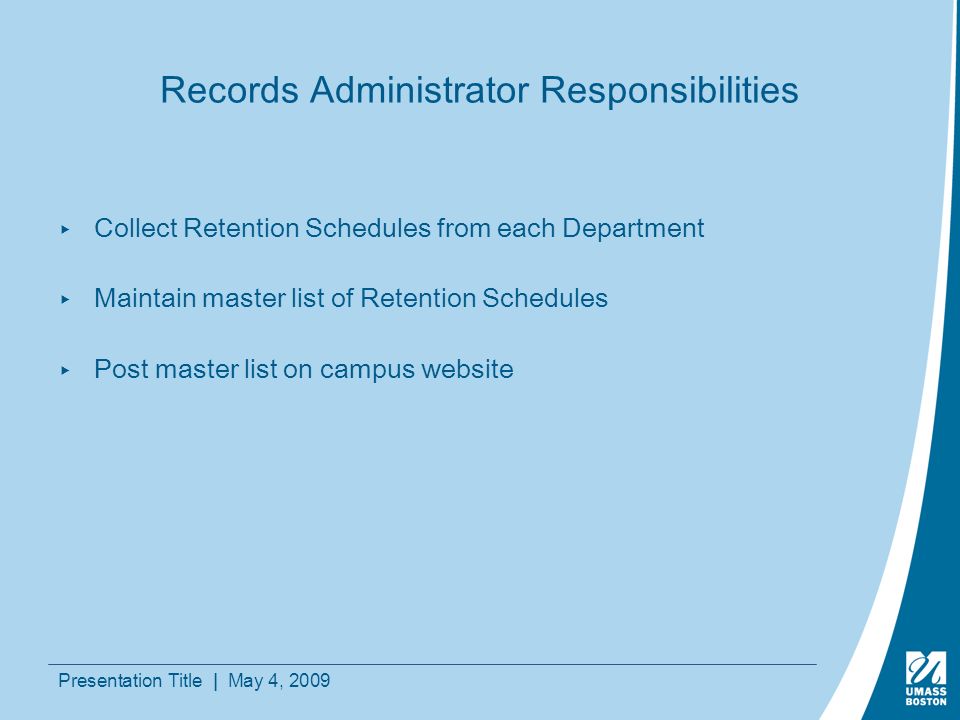 Records Administrator Responsibilities

▸ Collect Retention Schedules from each Department

▸ Maintain master list of Retention Schedules

▸ Post master list on campus website

Presentation Title | May 4, 2009

UMASS BOSTON